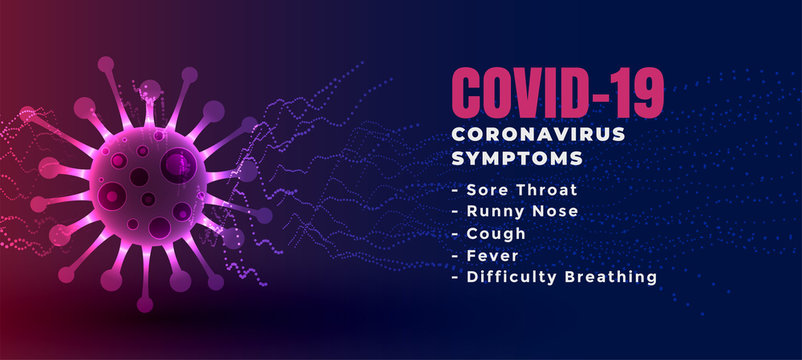 COVID-19
CORONAVIRUS SYMPTOMS

- Sore Throat
- Runny Nose
- Cough
- Fever
- Difficulty Breathing